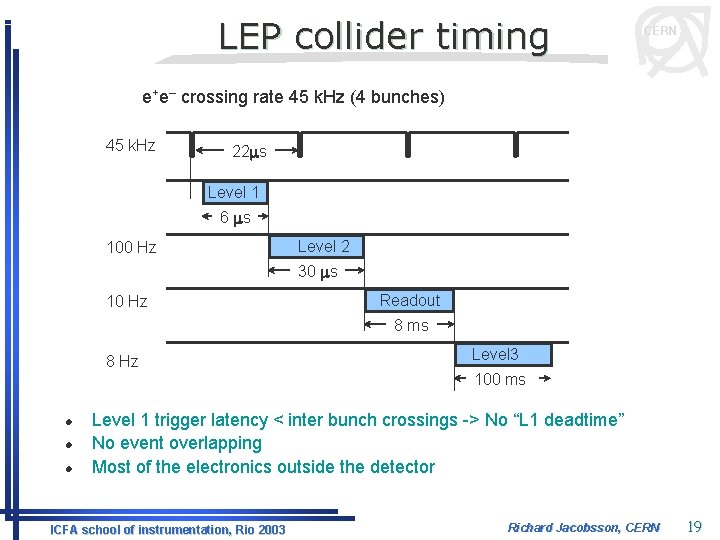 LEP collider timing

CERN

$e^+e^-$ crossing rate 45 kHz (4 bunches)

45 kHz

22$\mu$s

Level 1

6 $\mu$s

100 Hz

Level 2

30 $\mu$s

10 Hz

Readout

8 ms

8 Hz

Level3

100 ms

- Level 1 trigger latency < inter bunch crossings -> No “L1 deadtime”
- No event overlapping
- Most of the electronics outside the detector

ICFA school of instrumentation, Rio 2003

Richard Jacobsson, CERN

19